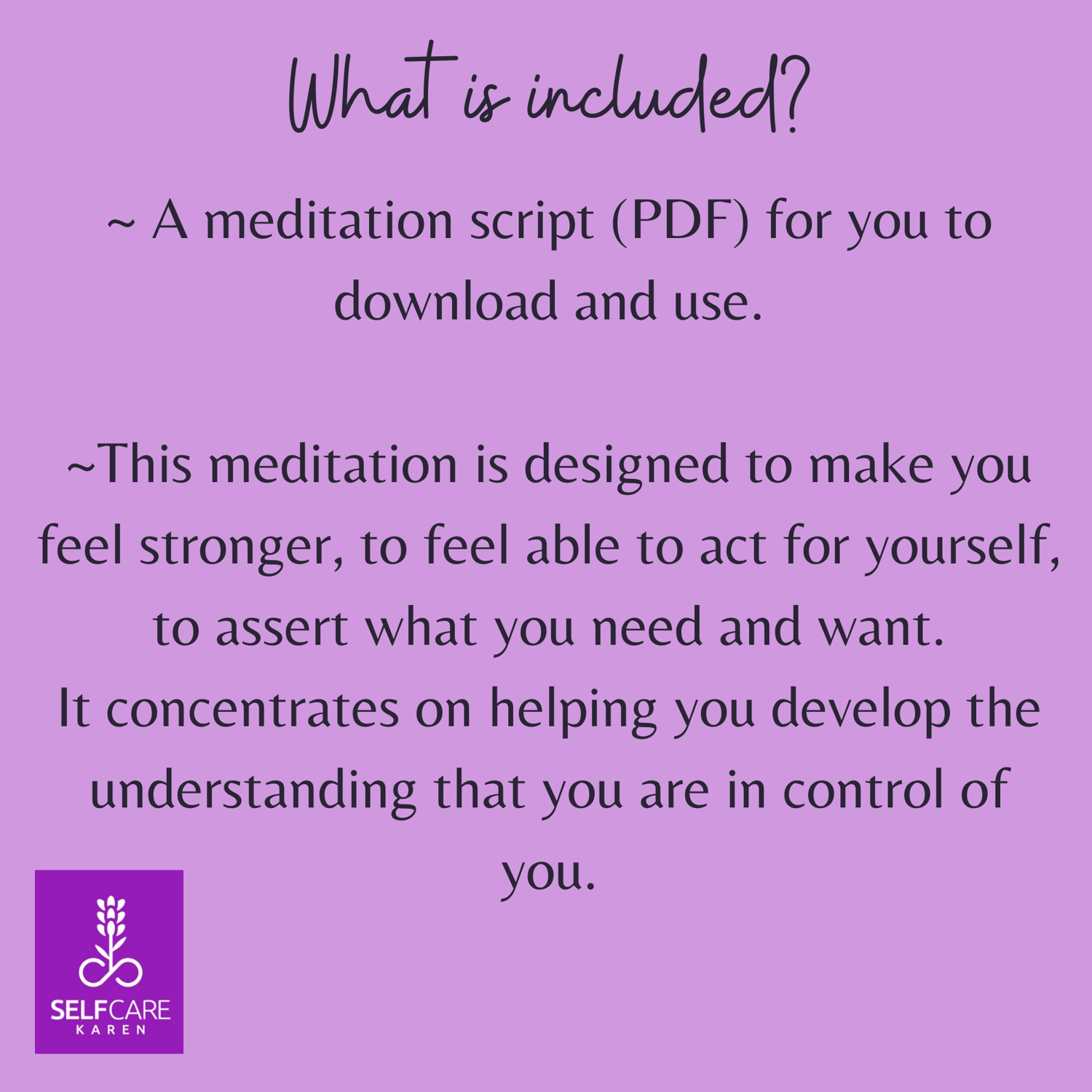 What is included?

~ A meditation script (PDF) for you to download and use.

~This meditation is designed to make you feel stronger, to feel able to act for yourself, to assert what you need and want.
It concentrates on helping you develop the understanding that you are in control of you.

SELFCARE
KAREN